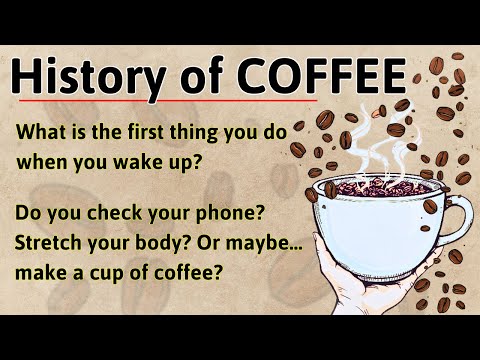 History of COFFEE

What is the first thing you do when you wake up?

Do you check your phone? Stretch your body? Or maybe… make a cup of coffee?